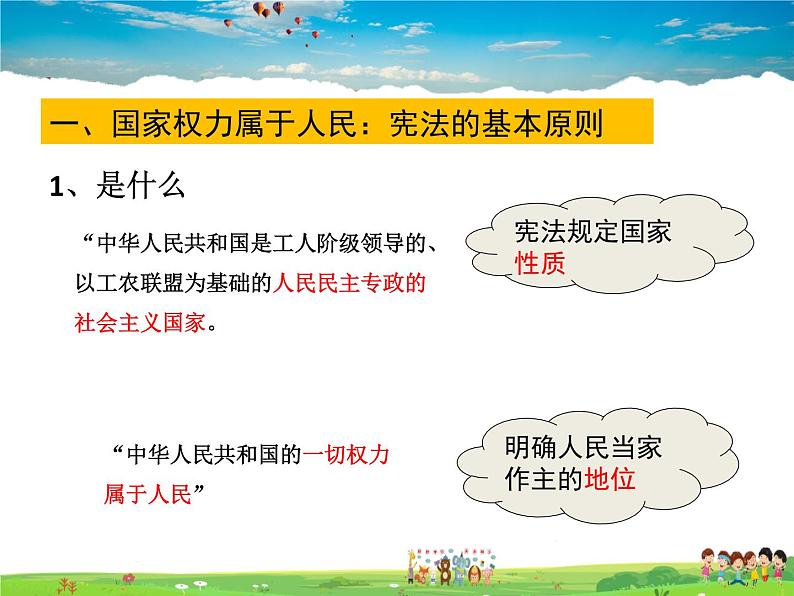 一、国家权力属于人民：宪法的基本原则

1、是什么

“中华人民共和国是工人阶级领导的、以工农联盟为基础的人民民主专政的社会主义国家。

宪法规定国家性质

“中华人民共和国的一切权力属于人民”

明确人民当家作主的地位